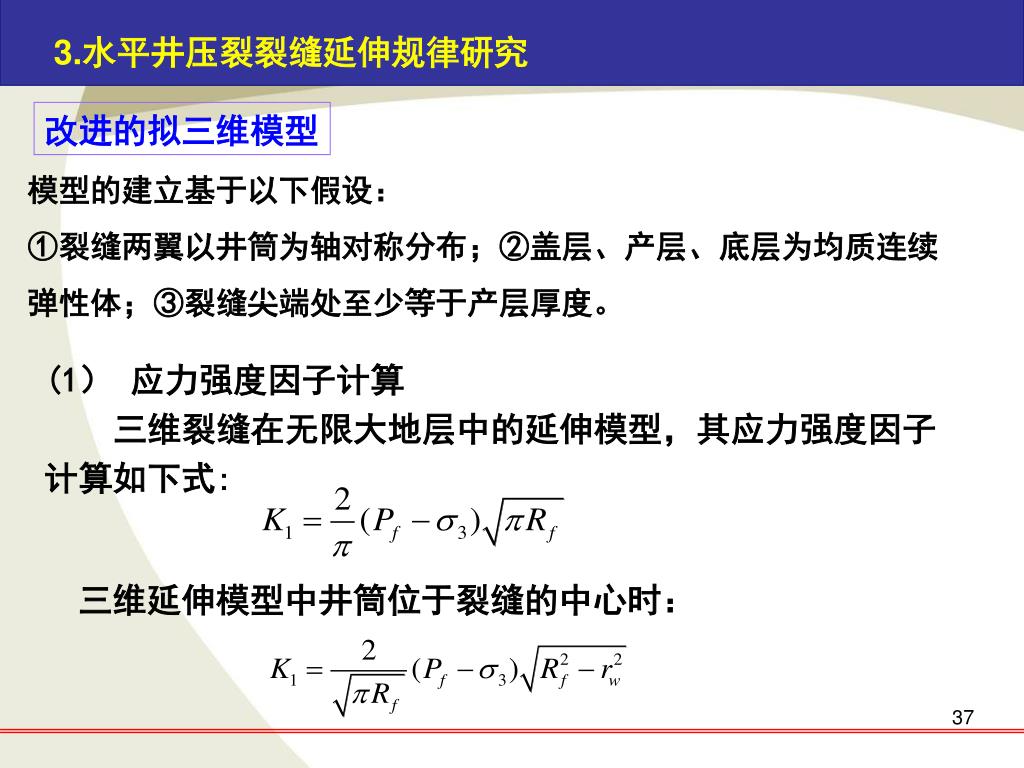 3.水平井压裂裂缝延伸规律研究

改进的拟三维模型

模型的建立基于以下假设：

①裂缝两翼以井筒为轴对称分布；②盖层、产层、底层为均质连续弹性体；③裂缝尖端处至少等于产层厚度。

（1） 应力强度因子计算

三维裂缝在无限大地层中的延伸模型，其应力强度因子计算如下式：

$K_1 = \frac{2}{\pi}(P_f - \sigma_3)\sqrt{\pi R_f}$

三维延伸模型中井筒位于裂缝的中心时：

$K_1 = \frac{2}{\sqrt{\pi R_f}}(P_f - \sigma_3)\sqrt{R_f^2 - r_w^2}$

37